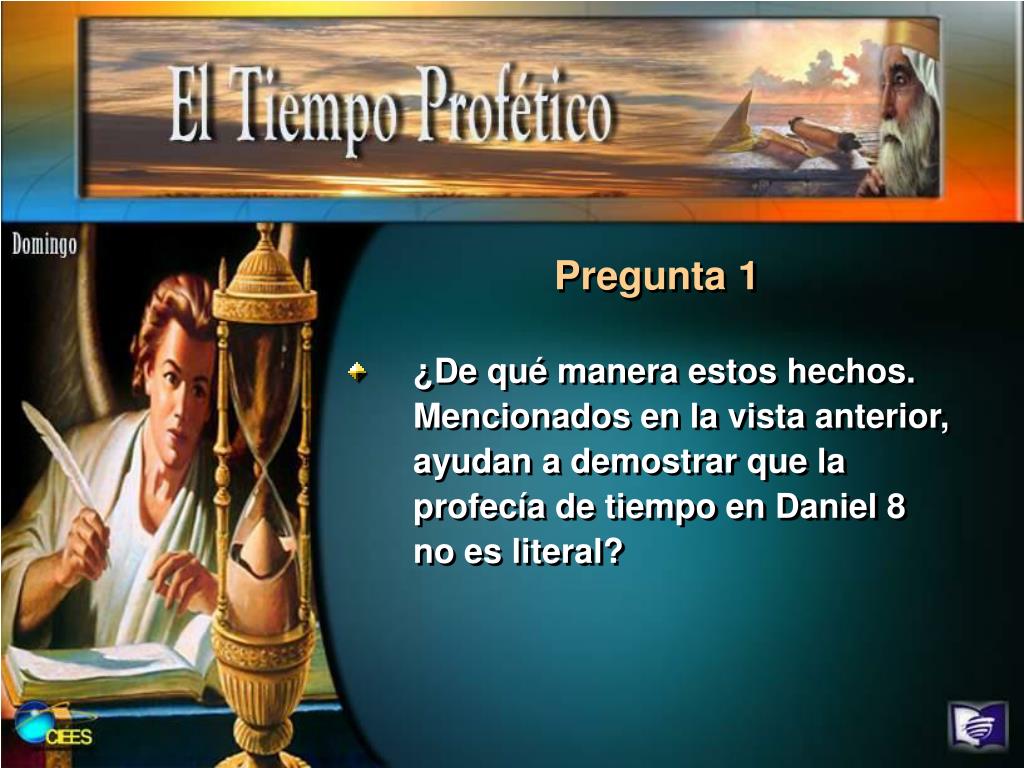 El Tiempo Profético

Domingo

Pregunta 1

¿De qué manera estos hechos. Mencionados en la vista anterior, ayudan a demostrar que la profecía de tiempo en Daniel 8 no es literal?

CIEES